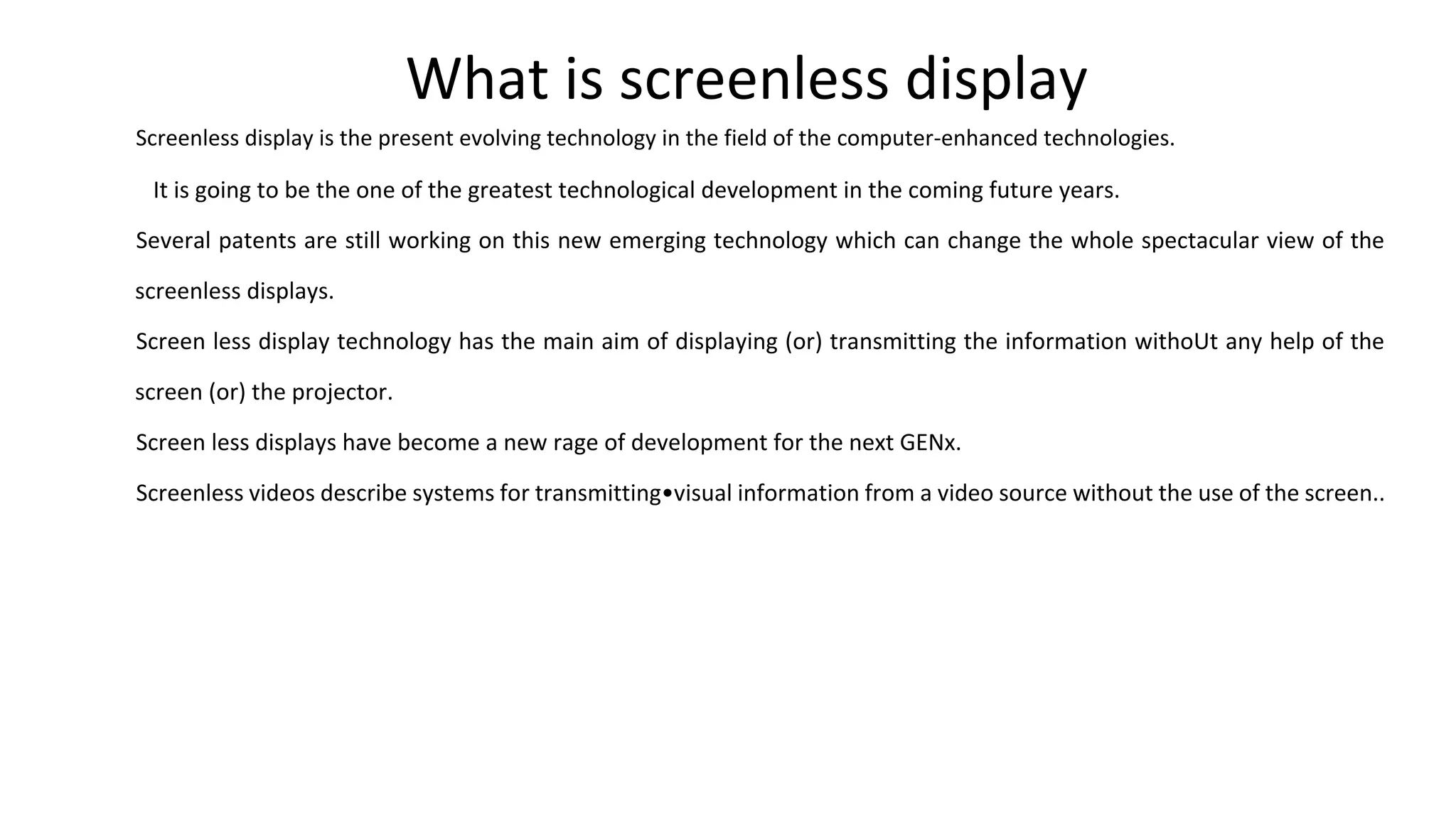 What is screenless display

Screenless display is the present evolving technology in the field of the computer-enhanced technologies.

It is going to be the one of the greatest technological development in the coming future years.

Several patents are still working on this new emerging technology which can change the whole spectacular view of the screenless displays.

Screen less display technology has the main aim of displaying (or) transmitting the information withoUt any help of the screen (or) the projector.

Screen less displays have become a new rage of development for the next GENx.

Screenless videos describe systems for transmitting•visual information from a video source without the use of the screen..